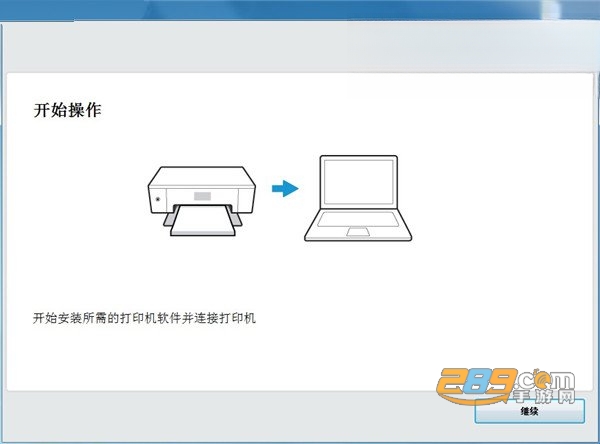 开始操作

开始安装所需的打印机软件并连接打印机

289.com
手游网

继续